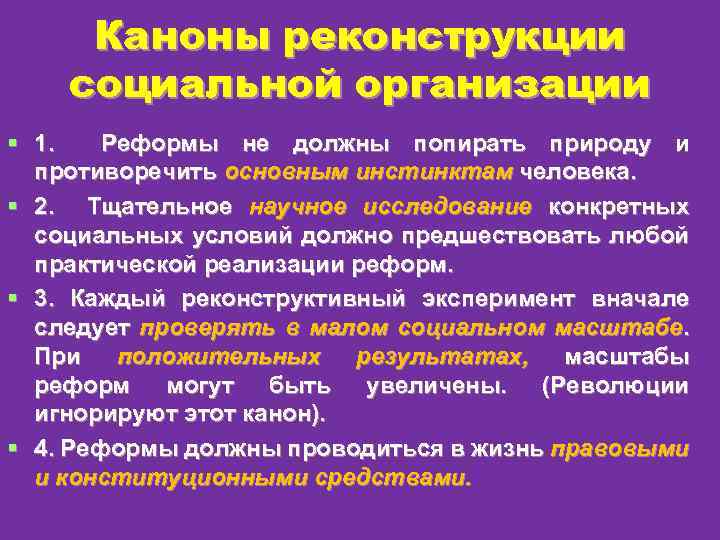 Каноны реконструкции социальной организации

1. Реформы не должны попирать природу и противоречить основным инстинктам человека.

2. Тщательное научное исследование конкретных социальных условий должно предшествовать любой практической реализации реформ.

3. Каждый реконструктивный эксперимент вначале следует проверять в малом социальном масштабе. При положительных результатах, масштабы реформ могут быть увеличены. (Революции игнорируют этот канон).

4. Реформы должны проводиться в жизнь правовыми и конституционными средствами.